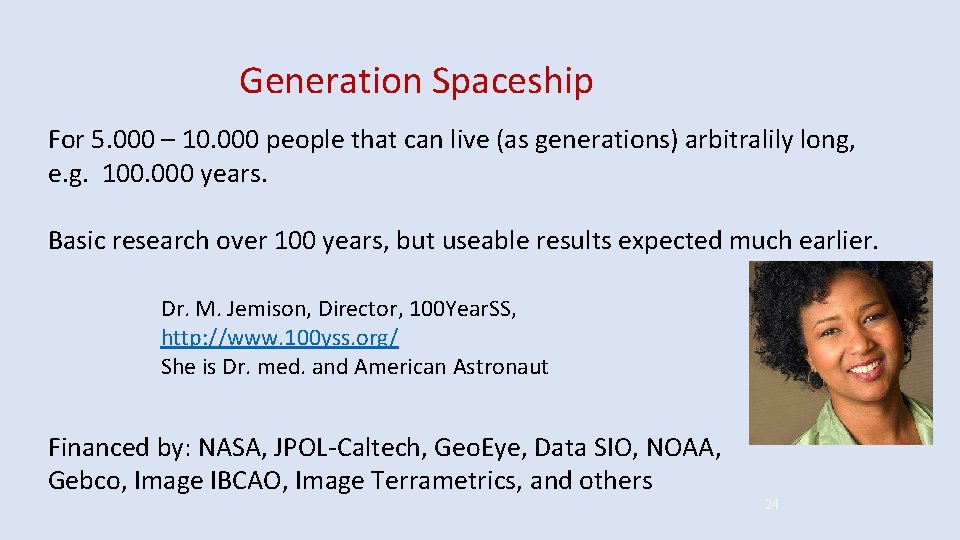 Generation Spaceship

For 5.000 – 10.000 people that can live (as generations) arbitralily long, e.g. 100.000 years.

Basic research over 100 years, but useable results expected much earlier.

Dr. M. Jemison, Director, 100YearSS,
http://www.100yss.org/
She is Dr. med. and American Astronaut

Financed by: NASA, JPOL-Caltech, GeoEye, Data SIO, NOAA, Gebco, Image IBCAO, Image Terrametrics, and others

24